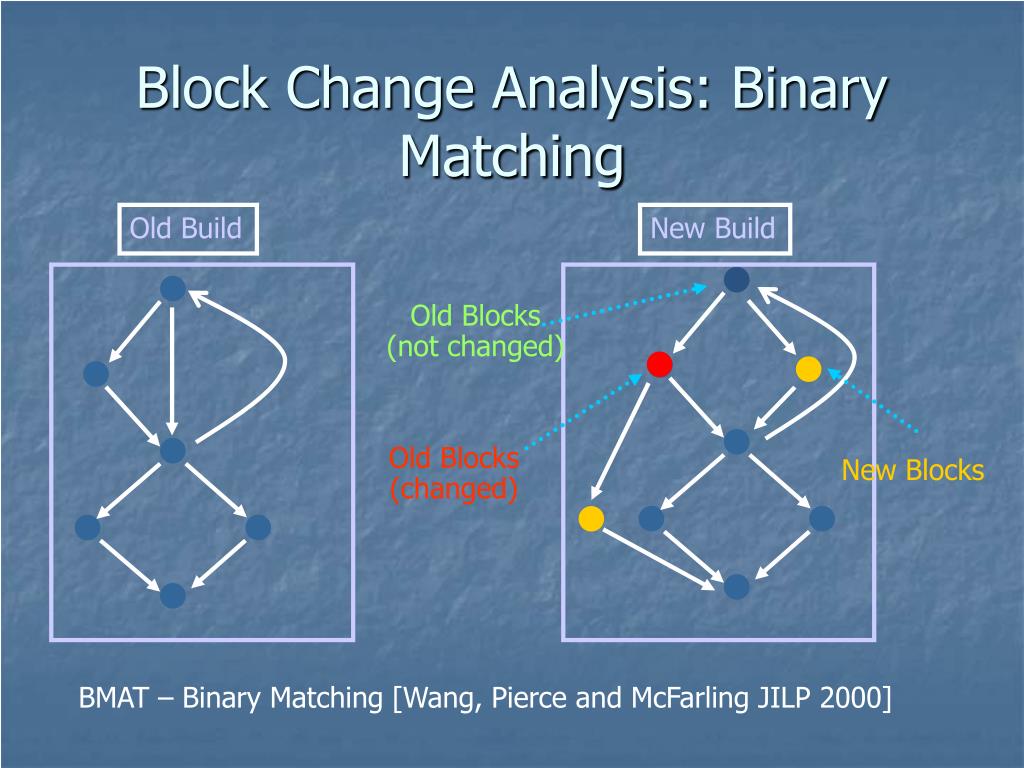 Block Change Analysis: Binary Matching

Old Build

New Build

Old Blocks
(not changed)

Old Blocks
(changed)

New Blocks

BMAT – Binary Matching [Wang, Pierce and McFarling JILP 2000]